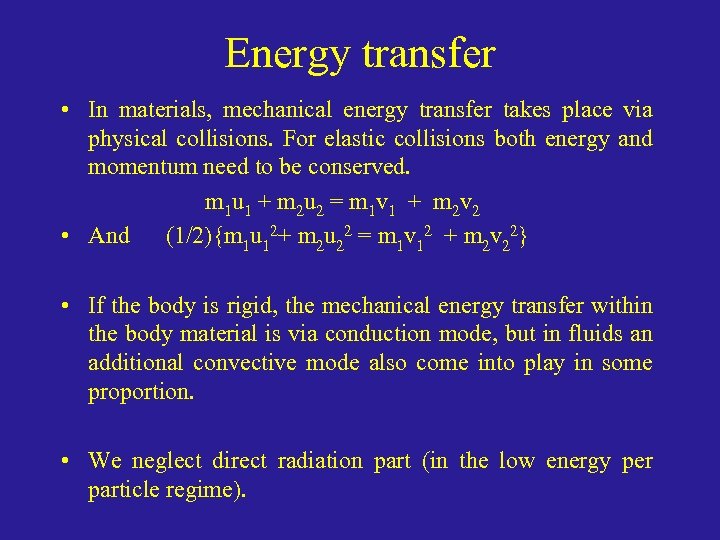 Energy transfer

• In materials, mechanical energy transfer takes place via physical collisions. For elastic collisions both energy and momentum need to be conserved.

$m_1u_1 + m_2u_2 = m_1v_1 + m_2v_2$

• And $(1/2)\{m_1u_1^2 + m_2u_2^2 = m_1v_1^2 + m_2v_2^2\}$

• If the body is rigid, the mechanical energy transfer within the body material is via conduction mode, but in fluids an additional convective mode also come into play in some proportion.

• We neglect direct radiation part (in the low energy per particle regime).